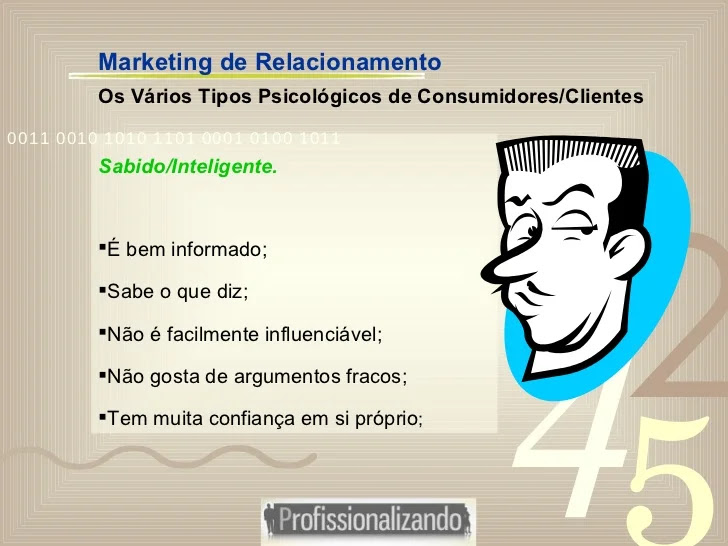 Marketing de Relacionamento

Os Vários Tipos Psicológicos de Consumidores/Clientes

0011 0010 1010 1101 0001 0100 1011

Sabido/Inteligente.

▪É bem informado;

▪Sabe o que diz;

▪Não é facilmente influenciável;

▪Não gosta de argumentos fracos;

▪Tem muita confiança em si próprio;

2
4 5

Profissionalizando